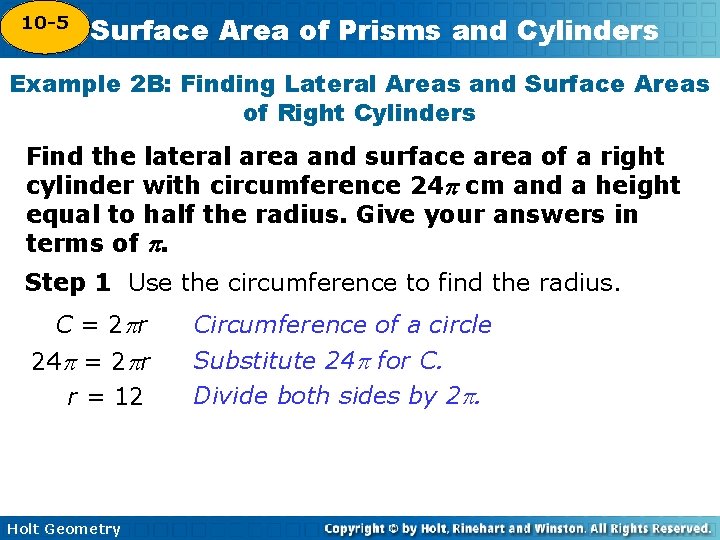 10-5 Surface Area of Prisms and Cylinders

Example 2B: Finding Lateral Areas and Surface Areas of Right Cylinders

Find the lateral area and surface area of a right cylinder with circumference $24\pi$ cm and a height equal to half the radius. Give your answers in terms of $\pi$.

Step 1 Use the circumference to find the radius.

$C = 2\pi r$ Circumference of a circle

$24\pi = 2\pi r$ Substitute $24\pi$ for C.

$r = 12$ Divide both sides by $2\pi$.

Holt Geometry

Copyright © by Holt, Rinehart and Winston. All Rights Reserved.